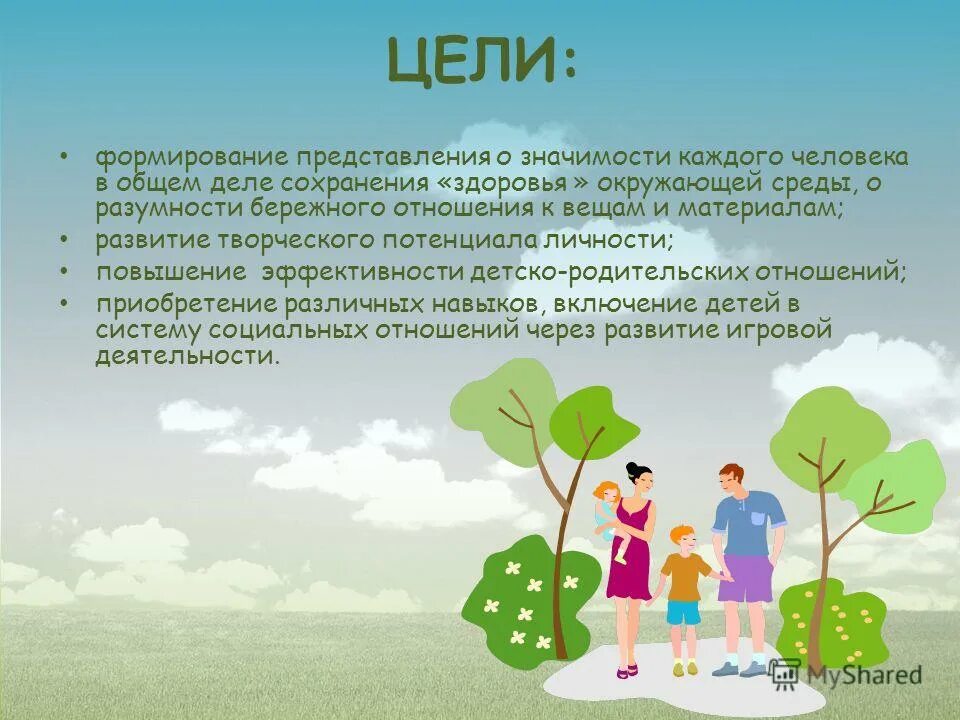 ЦЕЛИ:

• формирование представления о значимости каждого человека в общем деле сохранения «здоровья » окружающей среды, о разумности бережного отношения к вещам и материалам;
• развитие творческого потенциала личности;
• повышение эффективности детско-родительских отношений;
• приобретение различных навыков, включение детей в систему социальных отношений через развитие игровой деятельности.

MyShared